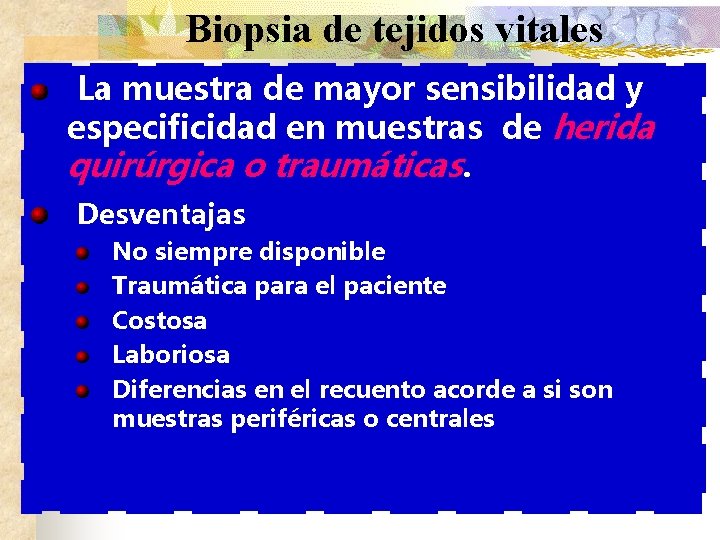 Biopsia de tejidos vitales

La muestra de mayor sensibilidad y especificidad en muestras de herida quirúrgica o traumáticas.

Desventajas

No siempre disponible

Traumática para el paciente

Costosa

Laboriosa

Diferencias en el recuento acorde a si son muestras periféricas o centrales